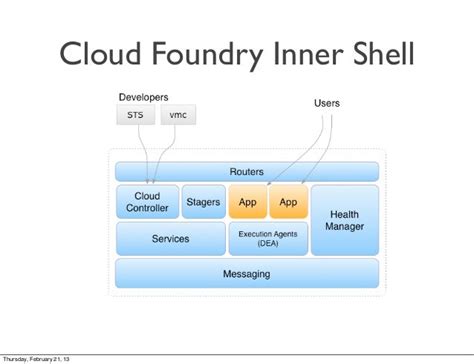 Cloud Foundry Inner Shell

Developers

STS

vmc

Users

Routers

Cloud Controller

Stagers

App

App

Health Manager

Services

Execution Agents (DEA)

Messaging

Thursday, February 21, 13